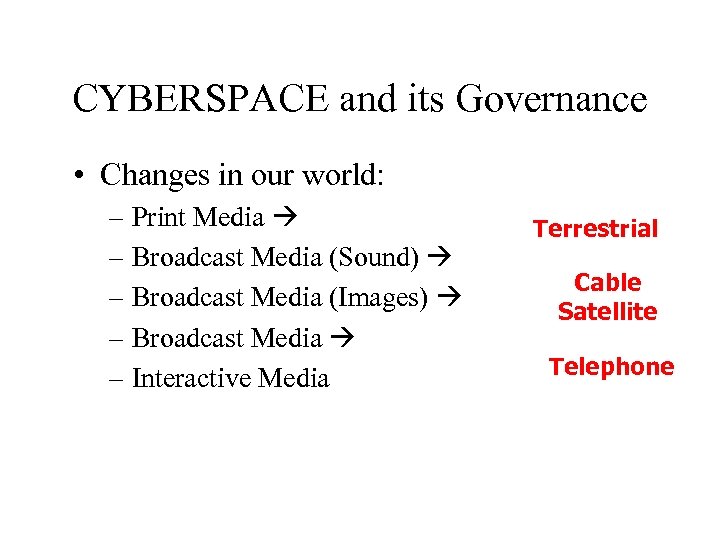 CYBERSPACE and its Governance

• Changes in our world:
– Print Media →
– Broadcast Media (Sound) →
– Broadcast Media (Images) →
– Broadcast Media →
– Interactive Media

Terrestrial

Cable
Satellite

Telephone